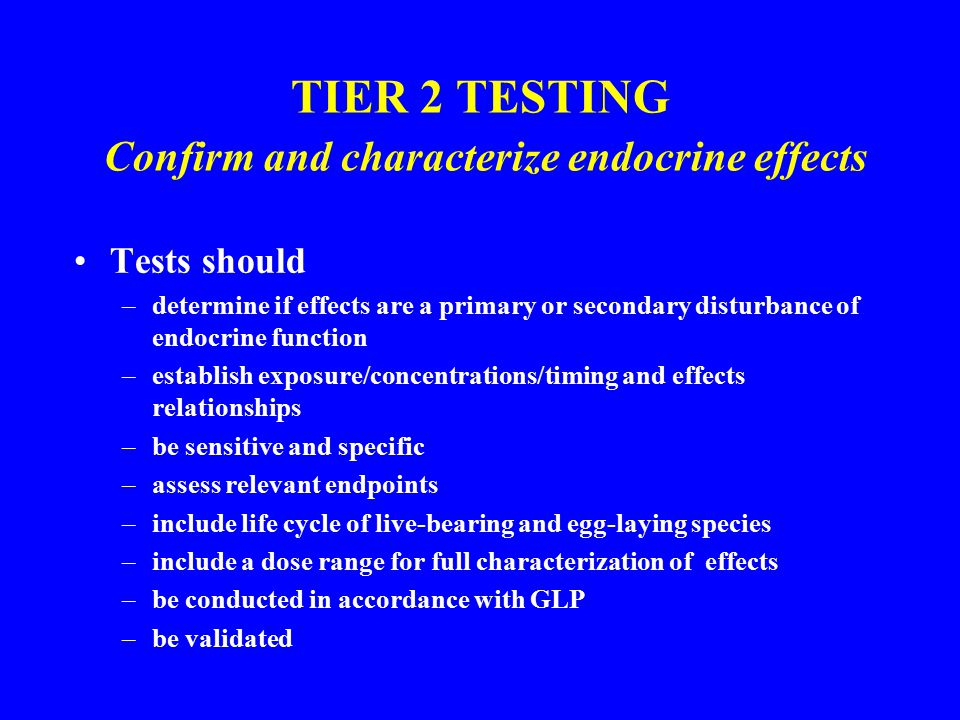 TIER 2 TESTING
Confirm and characterize endocrine effects

• Tests should
– determine if effects are a primary or secondary disturbance of endocrine function
– establish exposure/concentrations/timing and effects relationships
– be sensitive and specific
– assess relevant endpoints
– include life cycle of live-bearing and egg-laying species
– include a dose range for full characterization of effects
– be conducted in accordance with GLP
– be validated